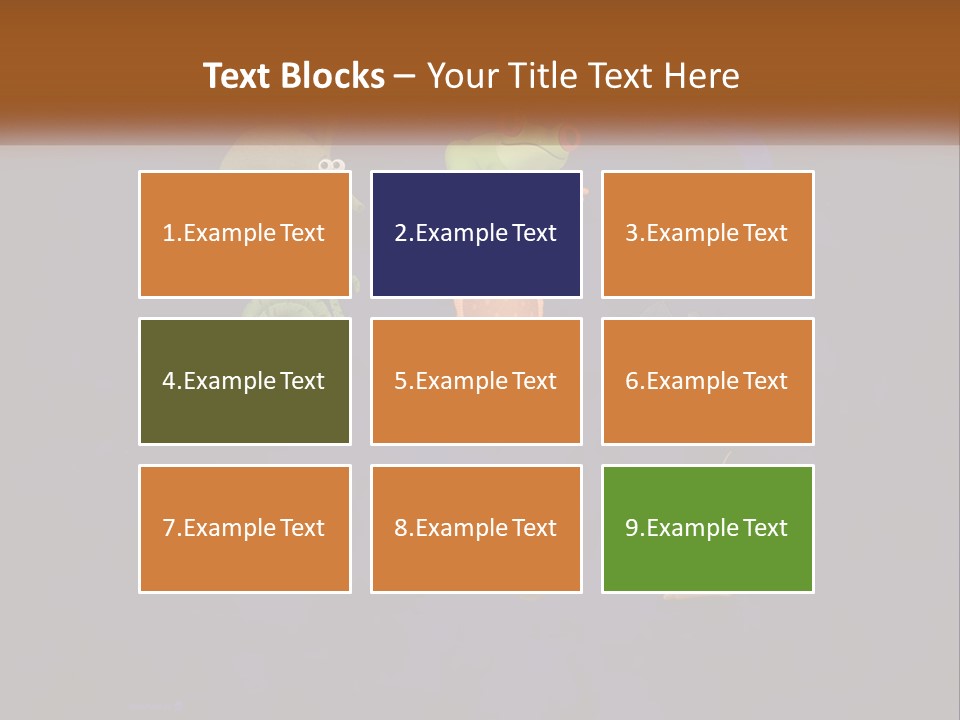 Text Blocks – Your Title Text Here

1.Example Text

2.Example Text

3.Example Text

4.Example Text

5.Example Text

6.Example Text

7.Example Text

8.Example Text

9.Example Text